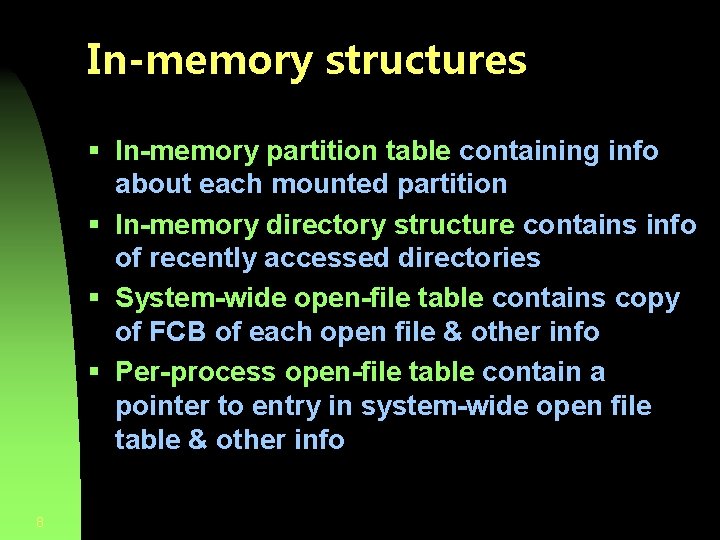 In-memory structures

▪ In-memory partition table containing info about each mounted partition
▪ In-memory directory structure contains info of recently accessed directories
▪ System-wide open-file table contains copy of FCB of each open file & other info
▪ Per-process open-file table contain a pointer to entry in system-wide open file table & other info

8